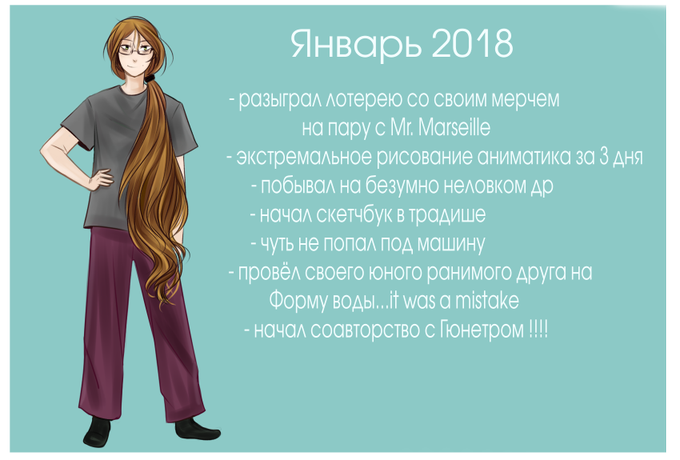 Январь 2018

- разыграл лотерею со своим мерчем на пару с Mr. Marseille
- экстремальное рисование аниматика за 3 дня
- побывал на безумно неловком др
- начал скетчбук в традише
- чуть не попал под машину
- провёл своего юного ранимого друга на Форму воды...it was a mistake
- начал соавторство с Гюнетром !!!!